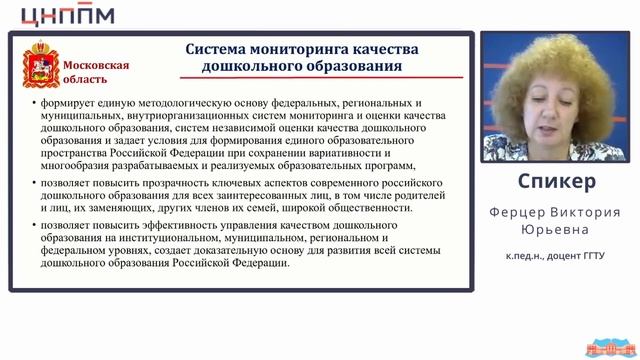 ЦНППМ

Московская область

Система мониторинга качества дошкольного образования

• формирует единую методологическую основу федеральных, региональных и муниципальных, внутриорганизационных систем мониторинга и оценки качества дошкольного образования, систем независимой оценки качества дошкольного образования и задает условия для формирования единого образовательного пространства Российской Федерации при сохранении вариативности и многообразия разрабатываемых и реализуемых образовательных программ,

• позволяет повысить прозрачность ключевых аспектов современного российского дошкольного образования для всех заинтересованных лиц, в том числе родителей и лиц, их заменяющих, других членов их семей, широкой общественности.

• позволяет повысить эффективность управления качеством дошкольного образования на институциональном, муниципальном, региональном и федеральном уровнях, создает доказательную основу для развития всей системы дошкольного образования Российской Федерации.

Спикер

Ферцер Виктория Юрьевна

к.пед.н., доцент ГГТУ